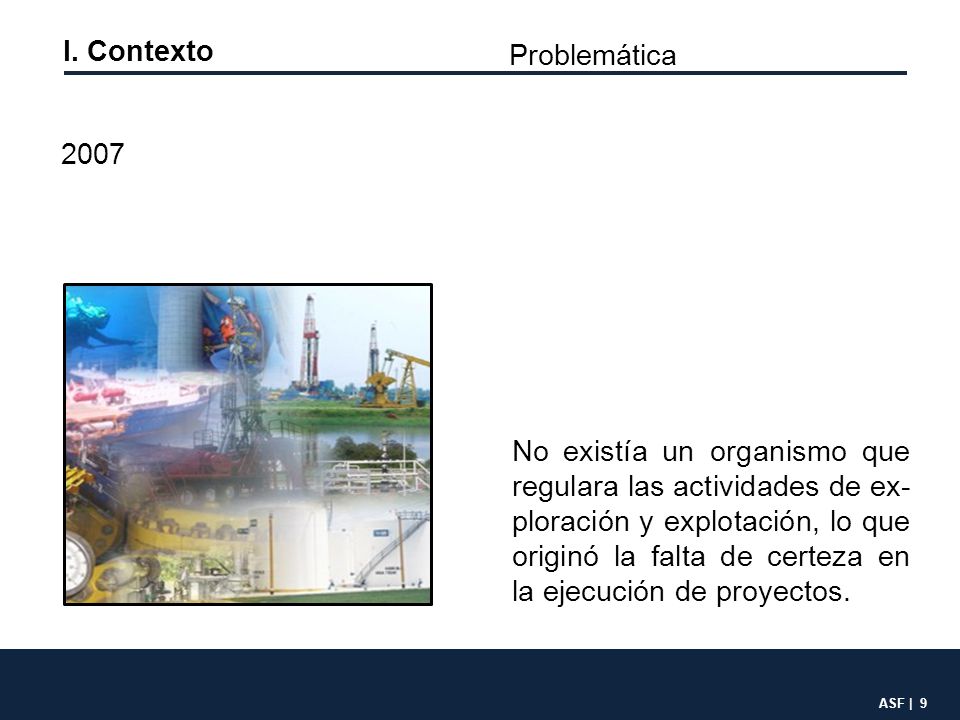 I. Contexto

Problemática

2007

No existía un organismo que regulara las actividades de exploración y explotación, lo que originó la falta de certeza en la ejecución de proyectos.

ASF | 9